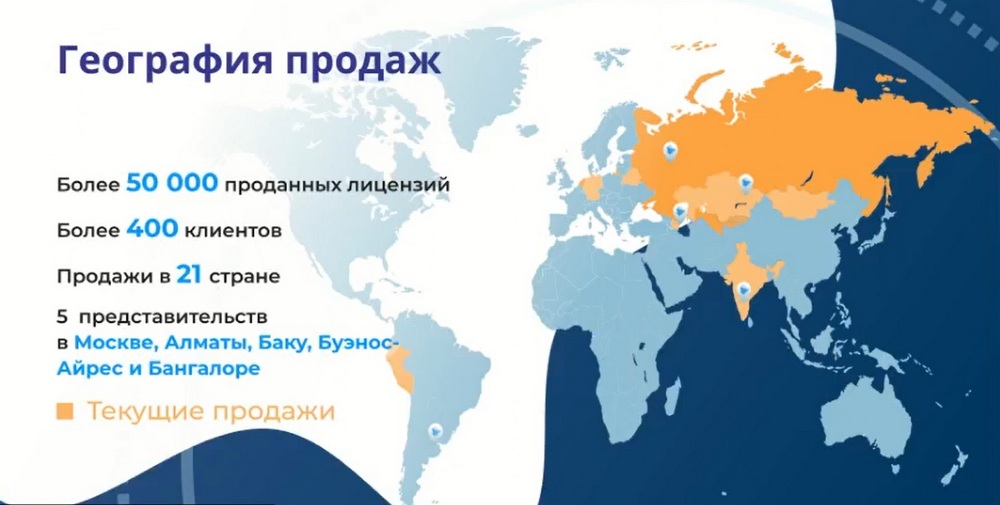 География продаж

Более 50 000 проданных лицензий

Более 400 клиентов

Продажи в 21 стране

5 представительств в Москве, Алматы, Баку, Буэнос-Айрес и Бангалоре

Текущие продажи